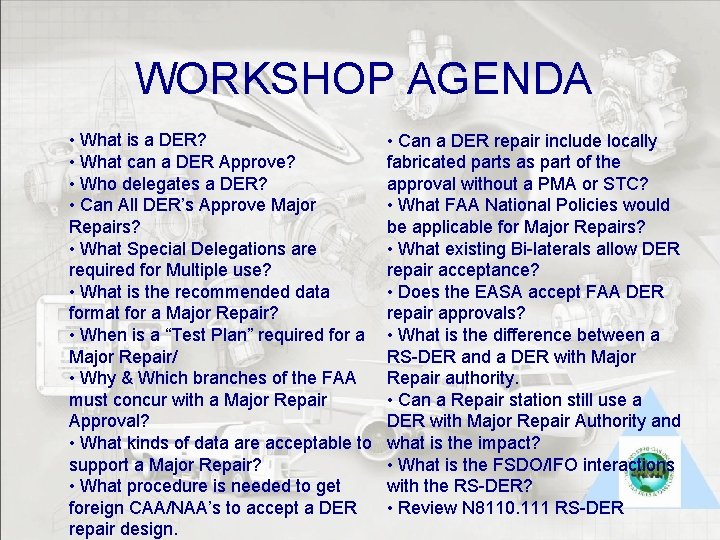 WORKSHOP AGENDA

• What is a DER?
• What can a DER Approve?
• Who delegates a DER?
• Can All DER's Approve Major Repairs?
• What Special Delegations are required for Multiple use?
• What is the recommended data format for a Major Repair?
• When is a "Test Plan" required for a Major Repair/
• Why & Which branches of the FAA must concur with a Major Repair Approval?
• What kinds of data are acceptable to support a Major Repair?
• What procedure is needed to get foreign CAA/NAA's to accept a DER repair design.

• Can a DER repair include locally fabricated parts as part of the approval without a PMA or STC?
• What FAA National Policies would be applicable for Major Repairs?
• What existing Bi-laterals allow DER repair acceptance?
• Does the EASA accept FAA DER repair approvals?
• What is the difference between a RS-DER and a DER with Major Repair authority.
• Can a Repair station still use a DER with Major Repair Authority and what is the impact?
• What is the FSDO/IFO interactions with the RS-DER?
• Review N8110.111 RS-DER